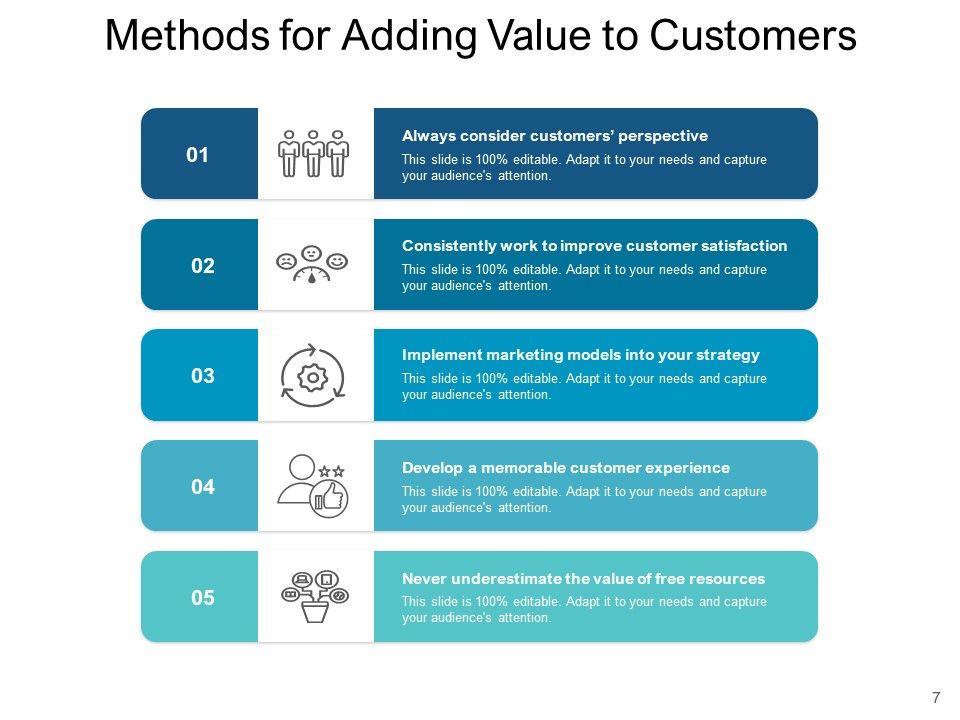 Methods for Adding Value to Customers

01

Always consider customers' perspective

This slide is 100% editable. Adapt it to your needs and capture your audience's attention.

02

Consistently work to improve customer satisfaction

This slide is 100% editable. Adapt it to your needs and capture your audience's attention.

03

Implement marketing models into your strategy

This slide is 100% editable. Adapt it to your needs and capture your audience's attention.

04

Develop a memorable customer experience

This slide is 100% editable. Adapt it to your needs and capture your audience's attention.

05

Never underestimate the value of free resources

This slide is 100% editable. Adapt it to your needs and capture your audience's attention.

7